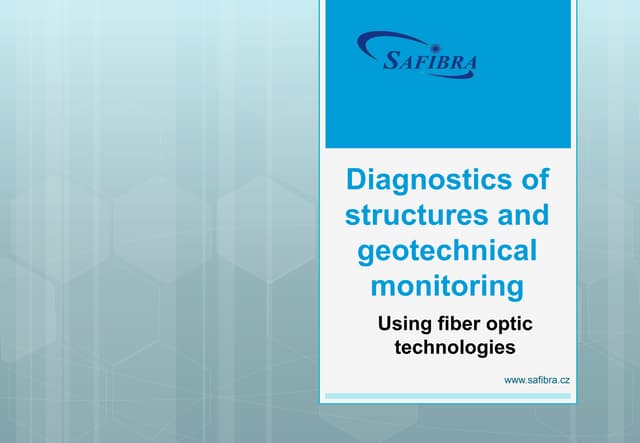 SAFIBRA

Diagnostics of structures and geotechnical monitoring

Using fiber optic technologies

www.safibra.cz